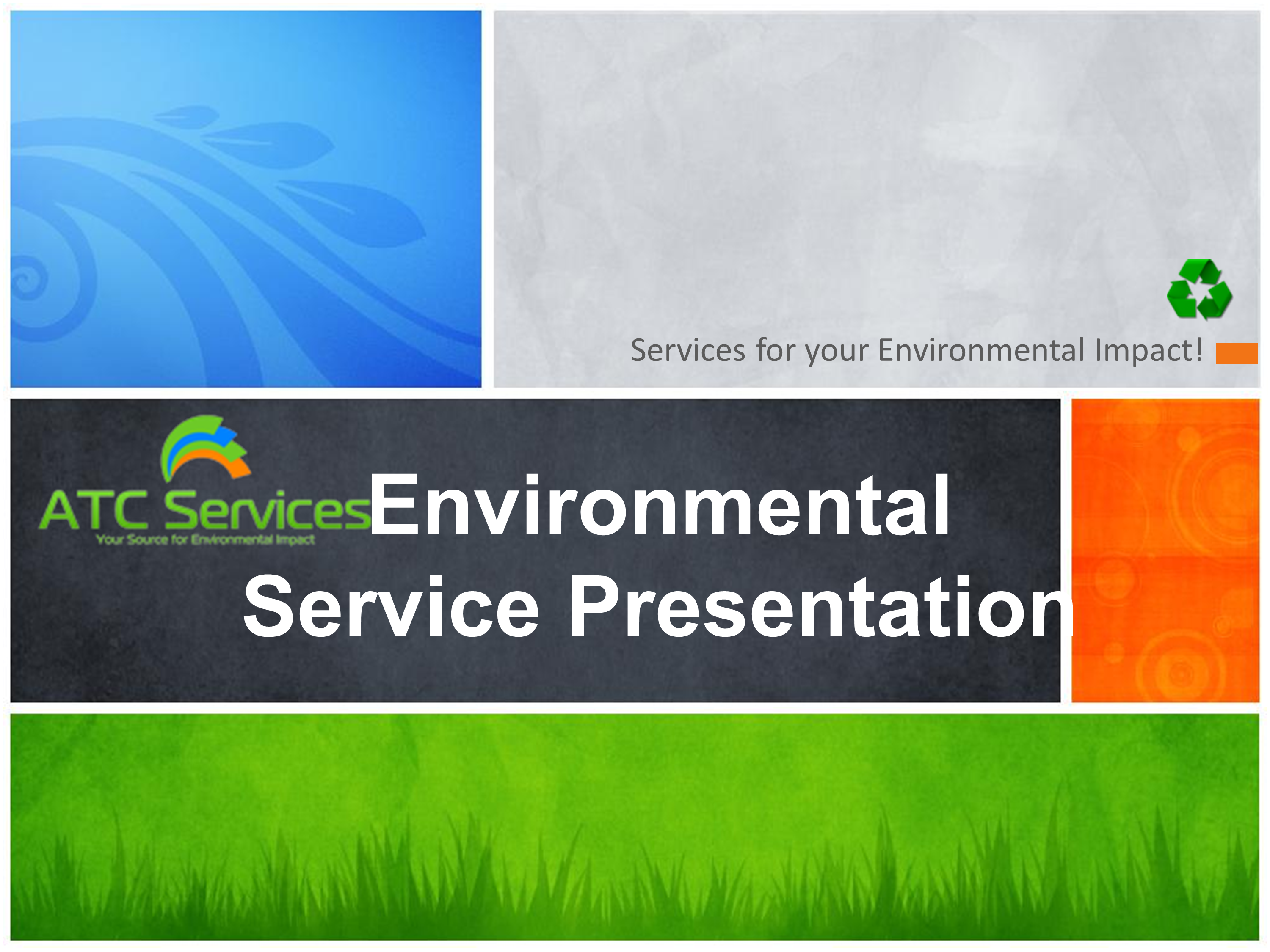 Services for your Environmental Impact!

ATC Services
Your Source for Environmental Impact

Environmental Service Presentation